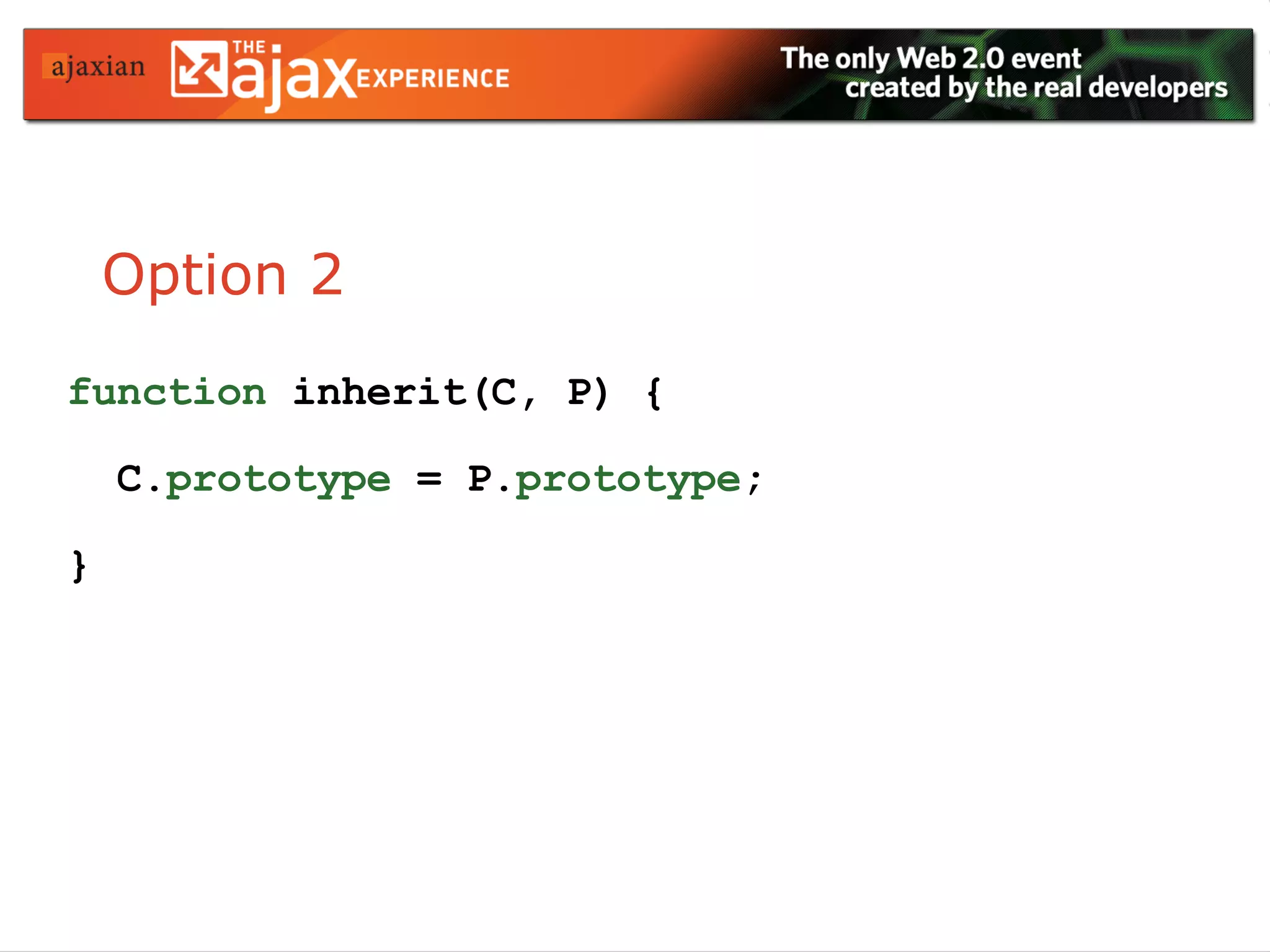 ajaxian THE ajax EXPERIENCE The only Web 2.0 event created by the real developers

Option 2

function inherit(C, P) {

C.prototype = P.prototype;

}